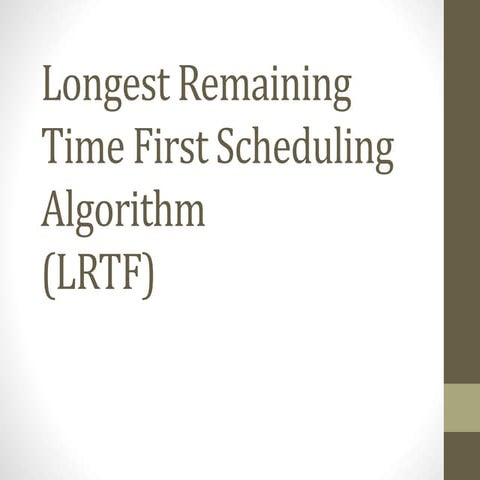 Longest Remaining Time First Scheduling Algorithm
(LRTF)